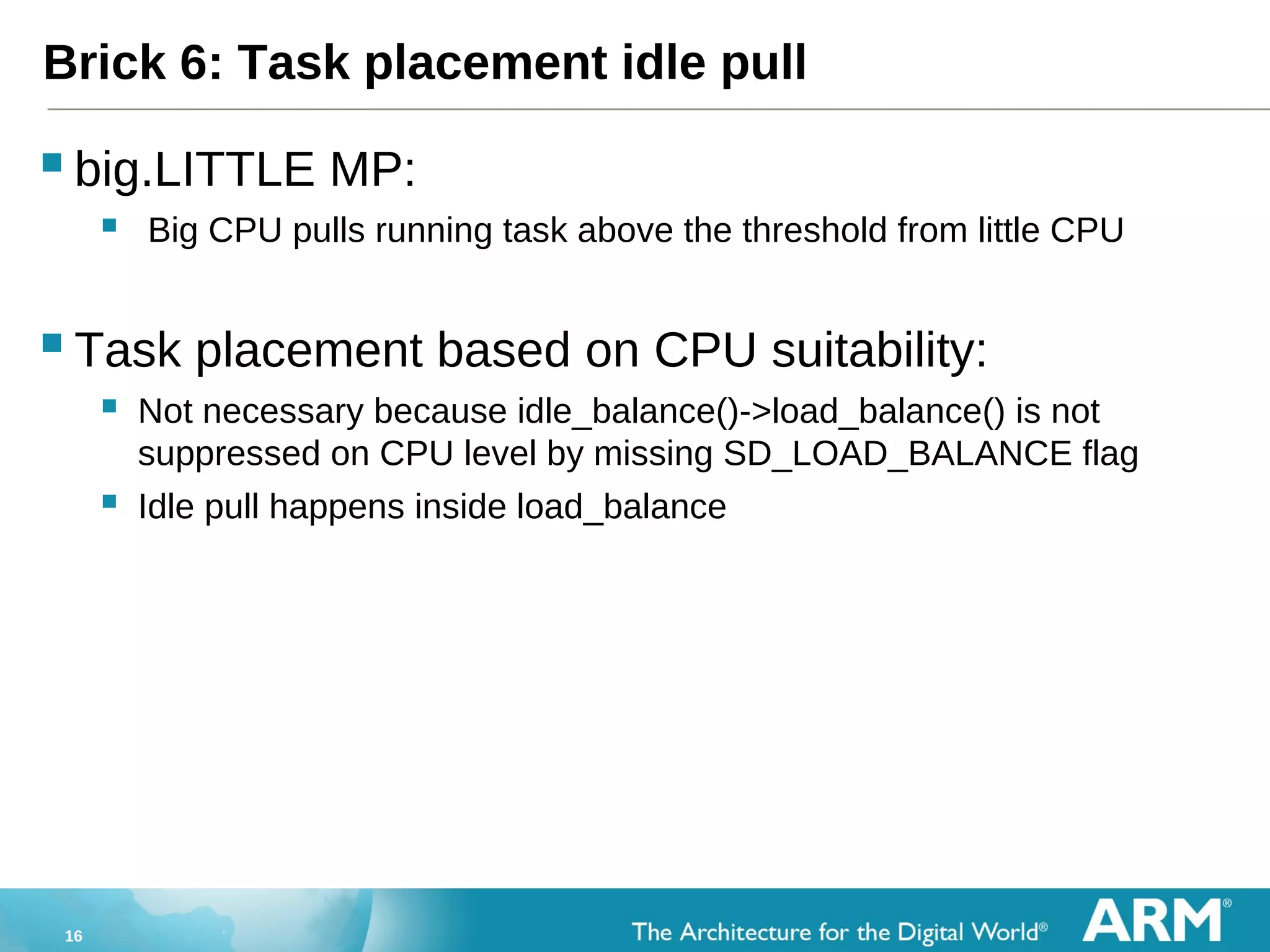 Brick 6: Task placement idle pull

big.LITTLE MP:

Big CPU pulls running task above the threshold from little CPU

Task placement based on CPU suitability:

Not necessary because idle_balance()->load_balance() is not suppressed on CPU level by missing SD_LOAD_BALANCE flag

Idle pull happens inside load_balance

16

The Architecture for the Digital World®

ARM®